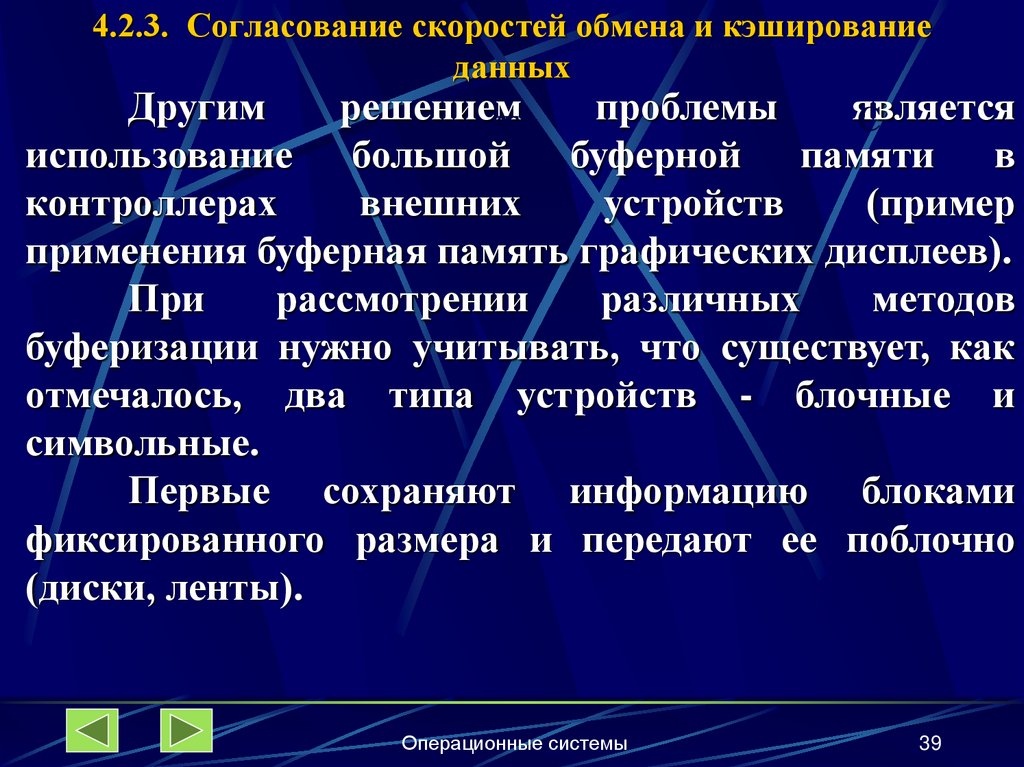 4.2.3. Согласование скоростей обмена и кэширование данных

Другим решением проблемы является использование большой буферной памяти в контроллерах внешних устройств (пример применения буферная память графических дисплеев).

При рассмотрении различных методов буферизации нужно учитывать, что существует, как отмечалось, два типа устройств - блочные и символьные.

Первые сохраняют информацию блоками фиксированного размера и передают ее поблочно (диски, ленты).

Операционные системы

39